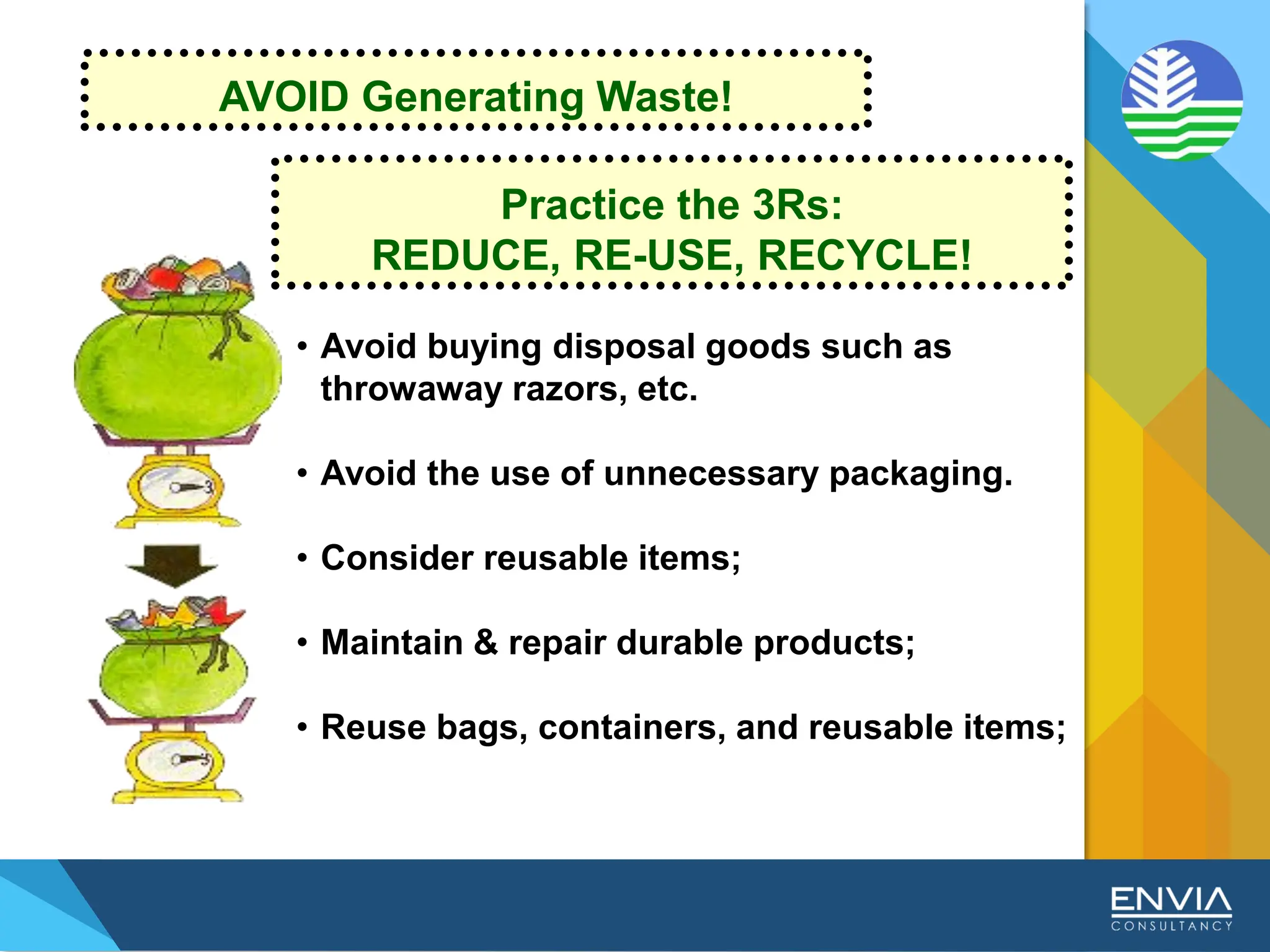 AVOID Generating Waste!

Practice the 3Rs:
REDUCE, RE-USE, RECYCLE!

• Avoid buying disposal goods such as throwaway razors, etc.

• Avoid the use of unnecessary packaging.

• Consider reusable items;

• Maintain & repair durable products;

• Reuse bags, containers, and reusable items;

ENVIA
CONSULTANCY